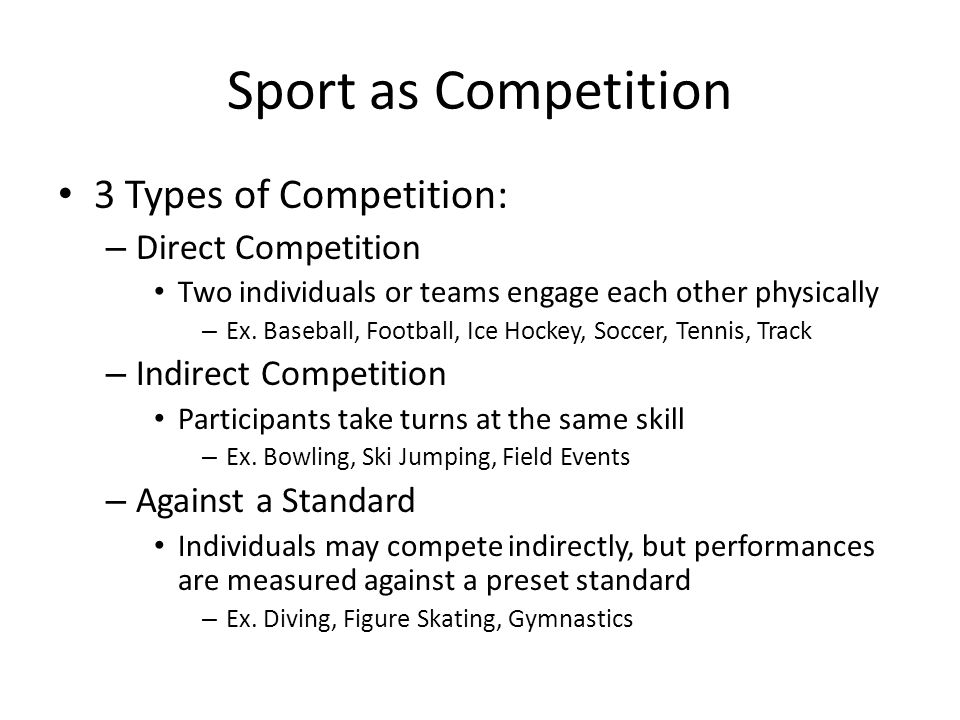 Sport as Competition

• 3 Types of Competition:
– Direct Competition
• Two individuals or teams engage each other physically
– Ex. Baseball, Football, Ice Hockey, Soccer, Tennis, Track
– Indirect Competition
• Participants take turns at the same skill
– Ex. Bowling, Ski Jumping, Field Events
– Against a Standard
• Individuals may compete indirectly, but performances are measured against a preset standard
– Ex. Diving, Figure Skating, Gymnastics